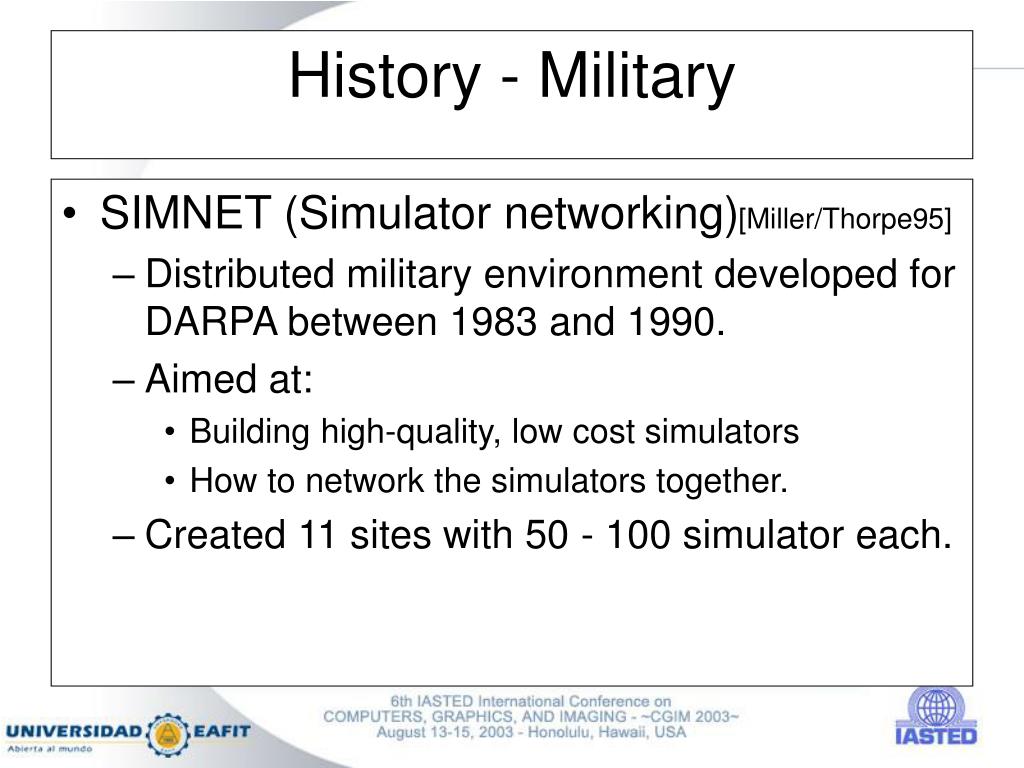 History - Military

• SIMNET (Simulator networking)[Miller/Thorpe95]
– Distributed military environment developed for DARPA between 1983 and 1990.
– Aimed at:
• Building high-quality, low cost simulators
• How to network the simulators together.
– Created 11 sites with 50 - 100 simulator each.

UNIVERSIDAD EAFIT
Abierta al mundo

6th IASTED International Conference on
COMPUTERS, GRAPHICS, AND IMAGING - ~CGIM 2003~
August 13-15, 2003 - Honolulu, Hawaii, USA

IASTED